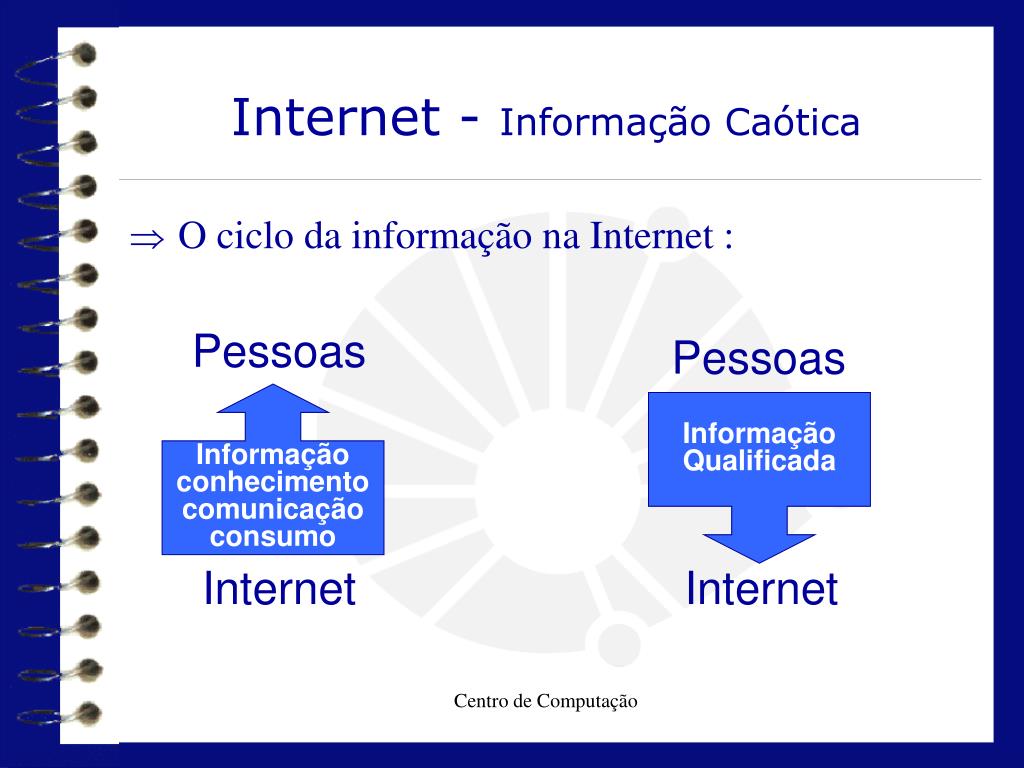 Internet - Informação Caótica

$\Rightarrow$ O ciclo da informação na Internet :

Pessoas

Informação
conhecimento
comunicação
consumo

Internet

Pessoas

Informação
Qualificada

Internet

Centro de Computação